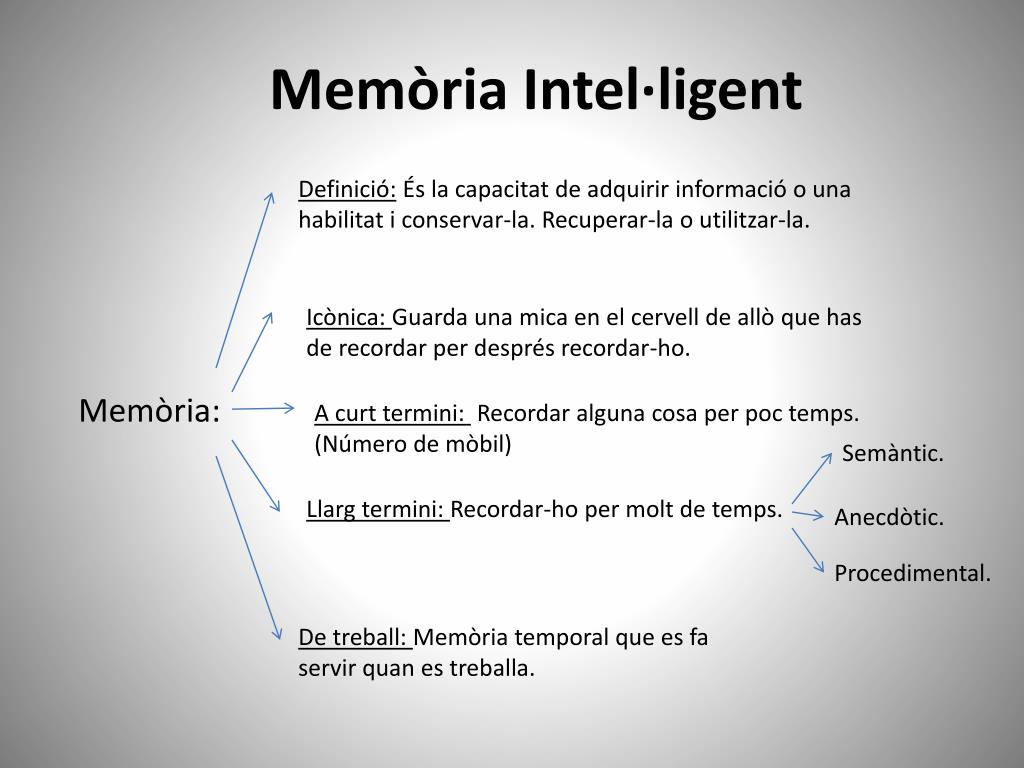 Memòria Intel·ligent

Memòria:

Definició: És la capacitat de adquirir informació o una habilitat i conservar-la. Recuperar-la o utilitzar-la.

Icònica: Guarda una mica en el cervell de allò que has de recordar per després recordar-ho.

A curt termini: Recordar alguna cosa per poc temps. (Número de mòbil)

Llarg termini: Recordar-ho per molt de temps.

Semàntic.

Anecdòtic.

Procedimental.

De treball: Memòria temporal que es fa servir quan es treballa.